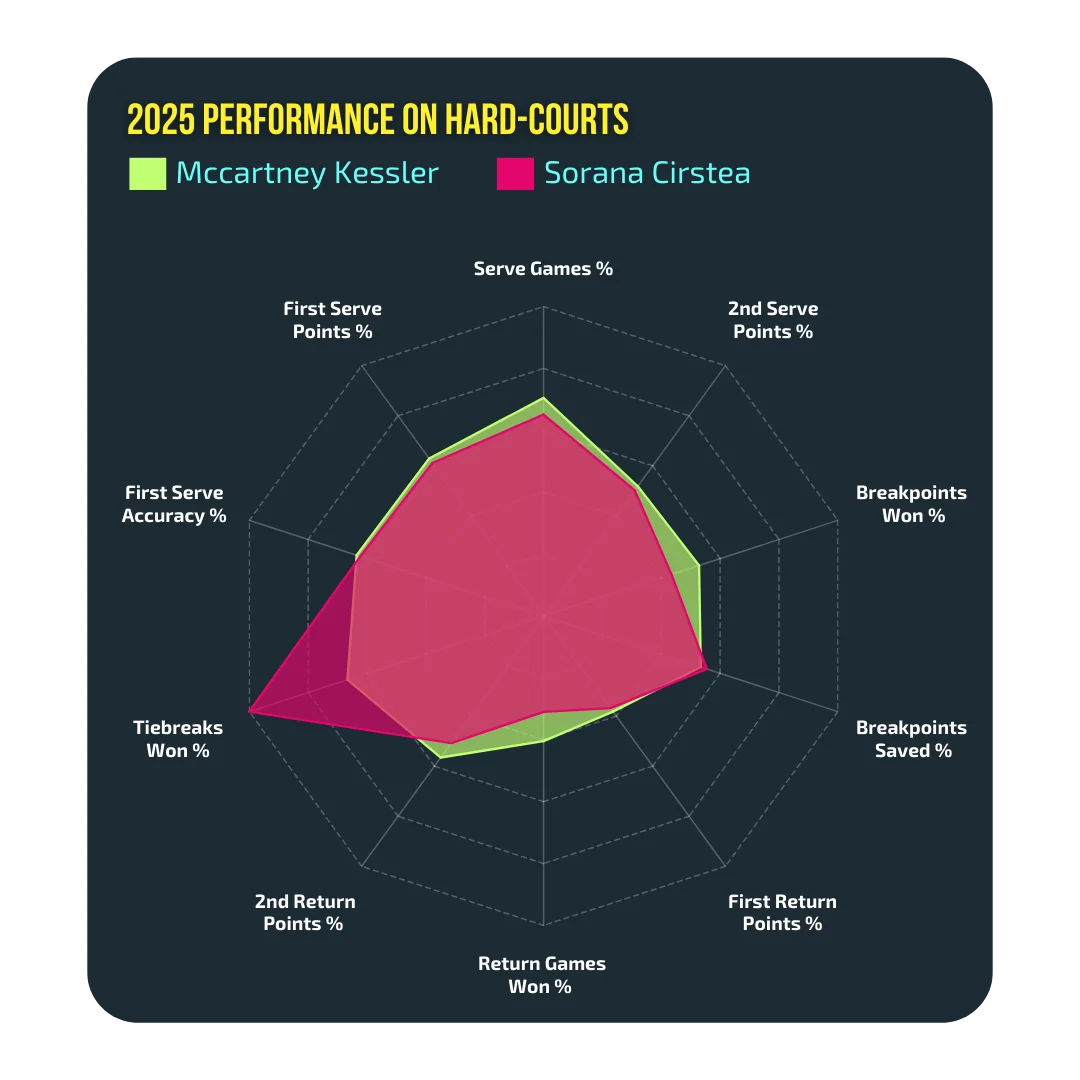 2025 PERFORMANCE ON HARD-COURTS

Mccartney Kessler

Sorana Cirstea

Serve Games %

2nd Serve Points %

Breakpoints Won %

Breakpoints Saved %

First Return Points %

Return Games Won %

2nd Return Points %

Tiebreaks Won %

First Serve Accuracy %

First Serve Points %